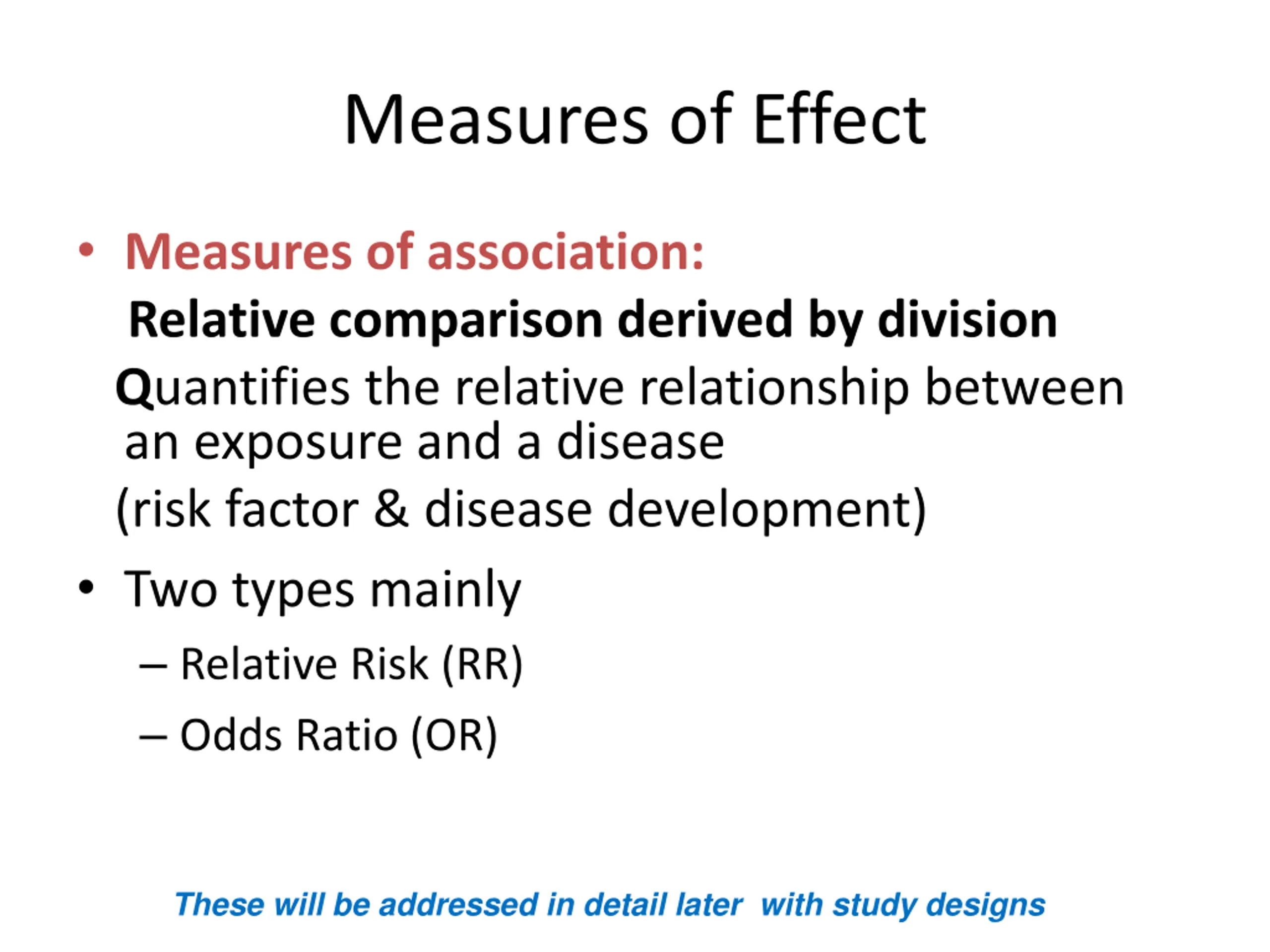 Measures of Effect

• Measures of association:

Relative comparison derived by division

Quantifies the relative relationship between an exposure and a disease

(risk factor & disease development)

• Two types mainly

– Relative Risk (RR)

– Odds Ratio (OR)

These will be addressed in detail later with study designs